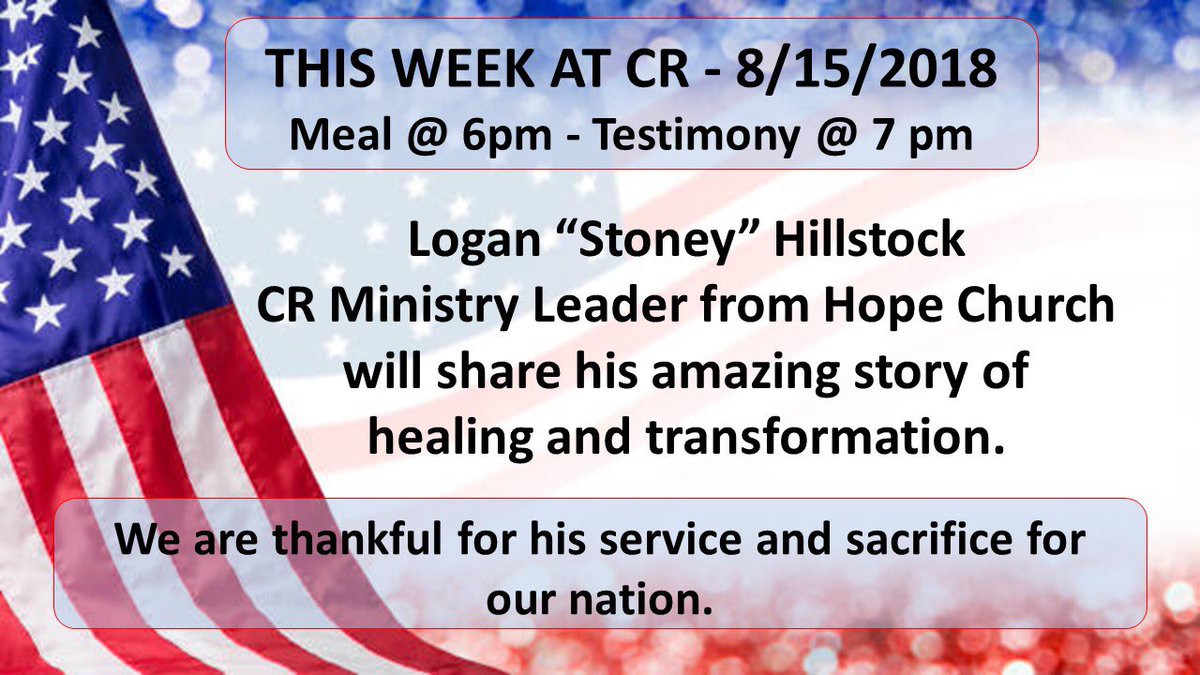 THIS WEEK AT CR - 8/15/2018
Meal @ 6pm - Testimony @ 7 pm

Logan “Stoney” Hillstock
CR Ministry Leader from Hope Church
will share his amazing story of
healing and transformation.

We are thankful for his service and sacrifice for our nation.